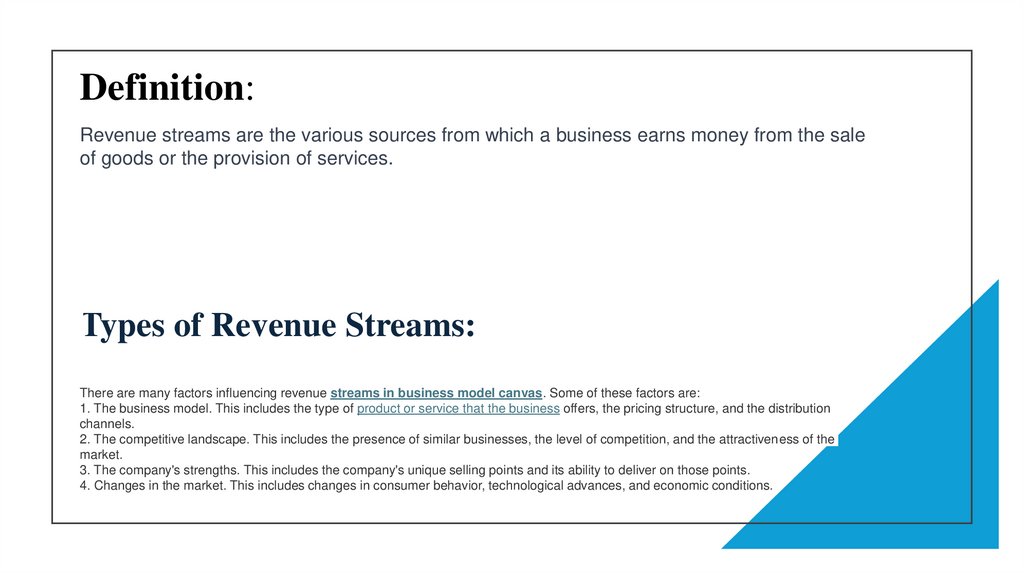 Definition:

Revenue streams are the various sources from which a business earns money from the sale of goods or the provision of services.

Types of Revenue Streams:

There are many factors influencing revenue streams in business model canvas. Some of these factors are:
1. The business model. This includes the type of product or service that the business offers, the pricing structure, and the distribution channels.
2. The competitive landscape. This includes the presence of similar businesses, the level of competition, and the attractiveness of the market.
3. The company's strengths. This includes the company's unique selling points and its ability to deliver on those points.
4. Changes in the market. This includes changes in consumer behavior, technological advances, and economic conditions.